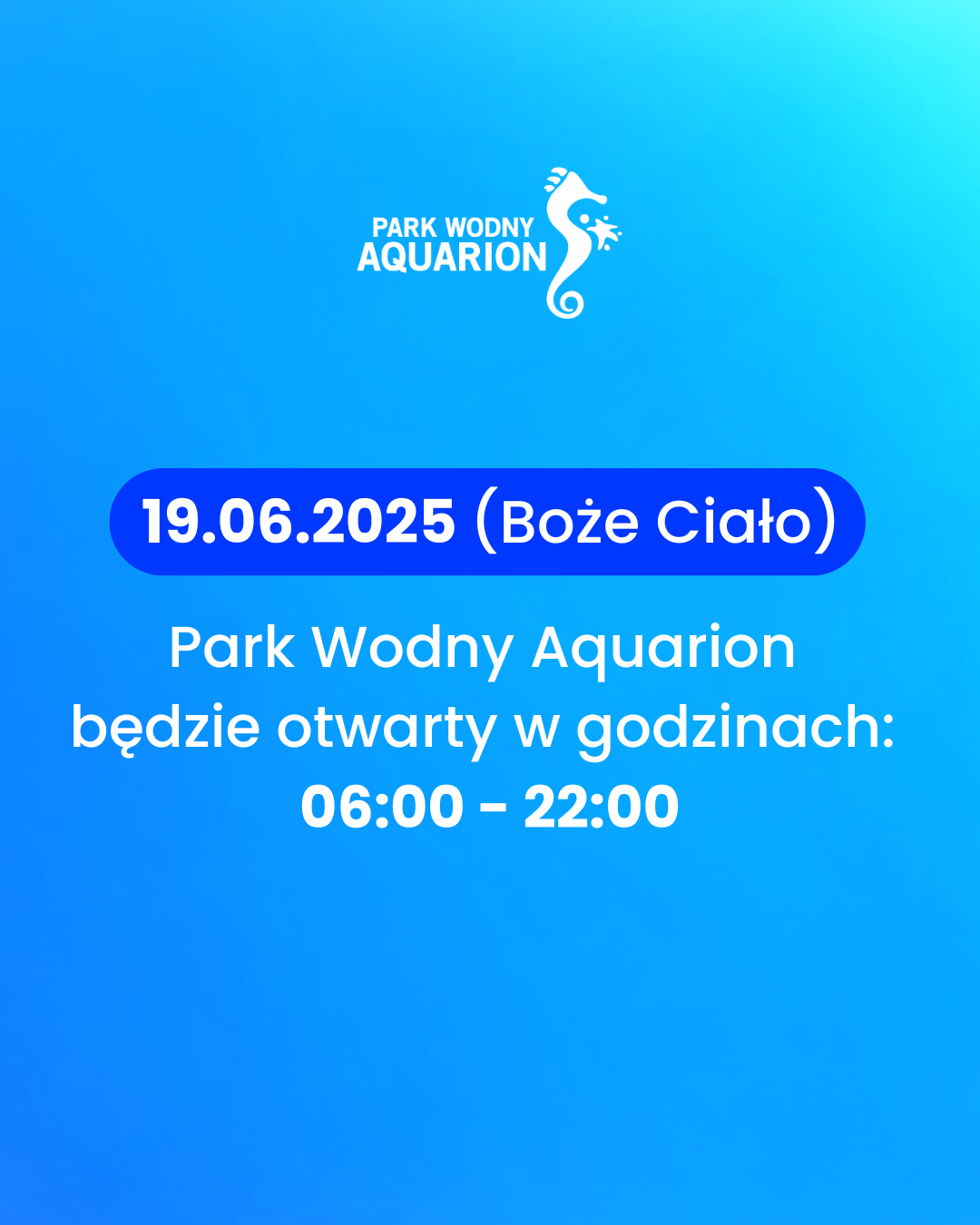 PARK WODNY
AQUARION

19.06.2025 (Boże Ciało)

Park Wodny Aquarion
będzie otwarty w godzinach:
06:00 - 22:00